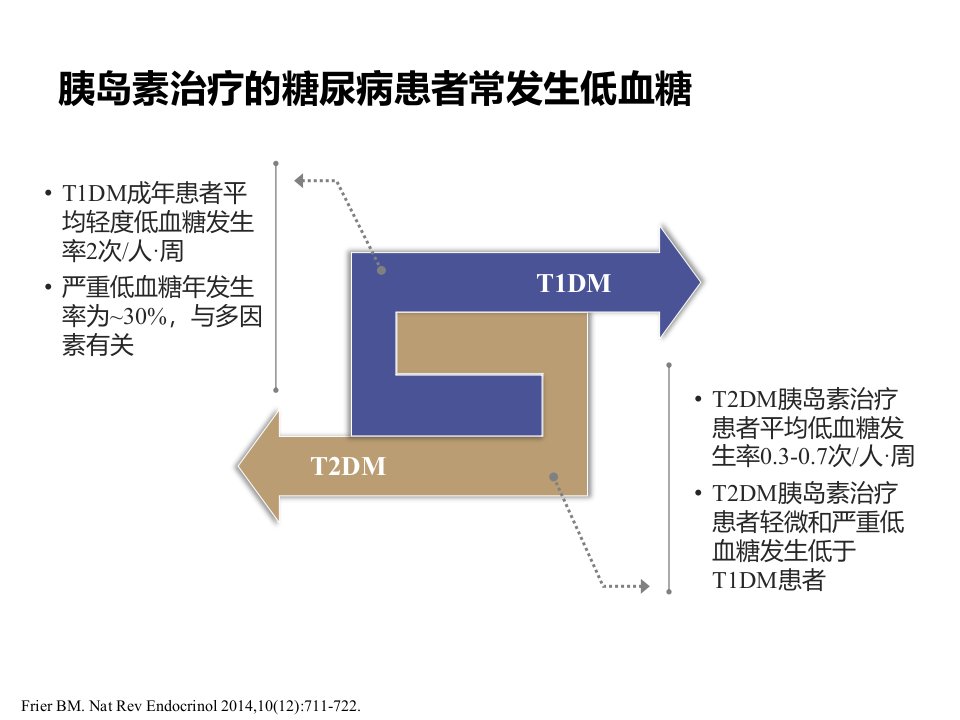 胰岛素治疗的糖尿病患者常发生低血糖

• T1DM成年患者平均轻度低血糖发生率2次/人·周
• 严重低血糖年发生率为~30%，与多因素有关

T1DM

T2DM

• T2DM胰岛素治疗患者平均低血糖发生率0.3-0.7次/人·周
• T2DM胰岛素治疗患者轻微和严重低血糖发生低于T1DM患者

Frier BM. Nat Rev Endocrinol 2014,10(12):711-722.